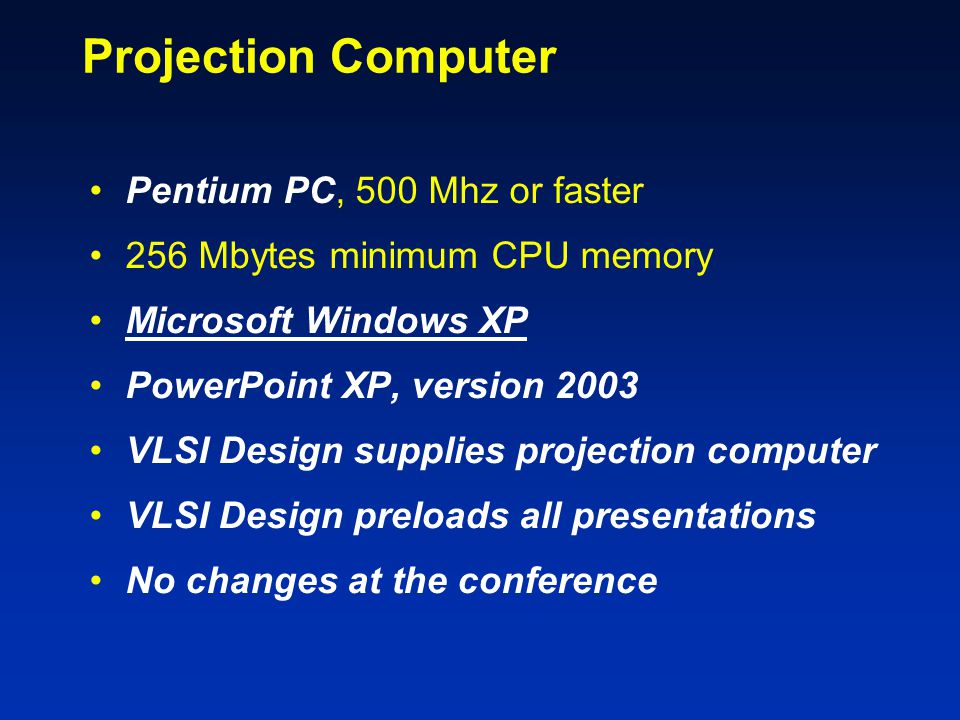 Projection Computer

• Pentium PC, 500 Mhz or faster
• 256 Mbytes minimum CPU memory
• Microsoft Windows XP
• PowerPoint XP, version 2003
• VLSI Design supplies projection computer
• VLSI Design preloads all presentations
• No changes at the conference